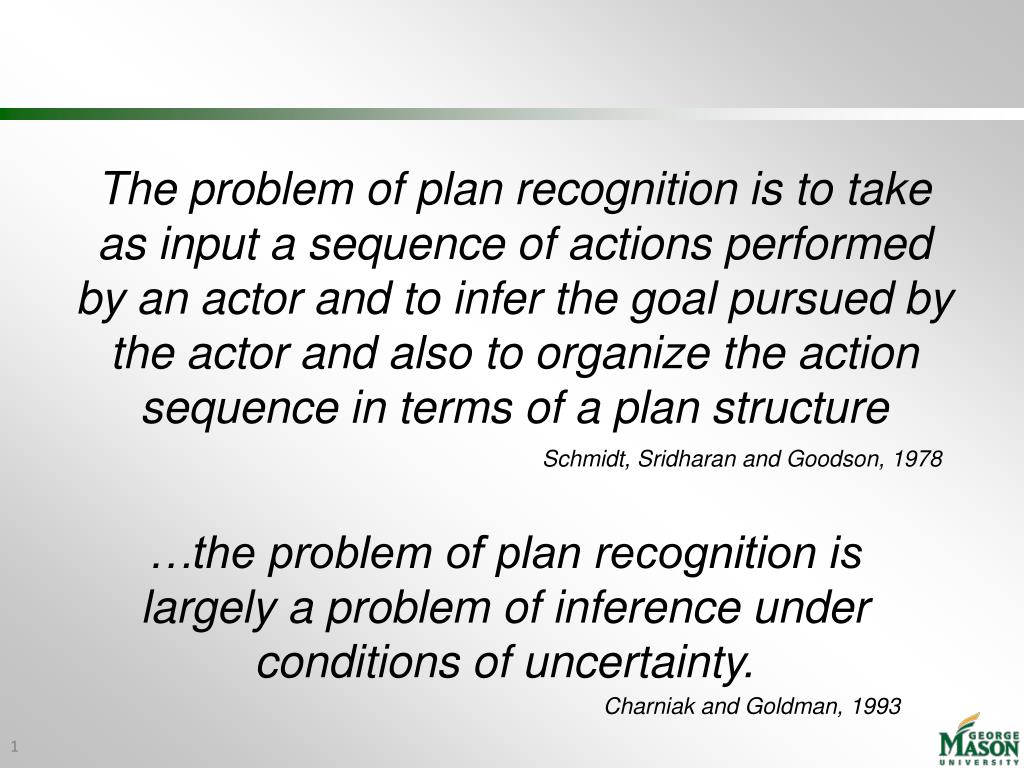 The problem of plan recognition is to take as input a sequence of actions performed by an actor and to infer the goal pursued by the actor and also to organize the action sequence in terms of a plan structure

Schmidt, Sridharan and Goodson, 1978

…the problem of plan recognition is largely a problem of inference under conditions of uncertainty.

Charniak and Goldman, 1993

1

GEORGE MASON UNIVERSITY